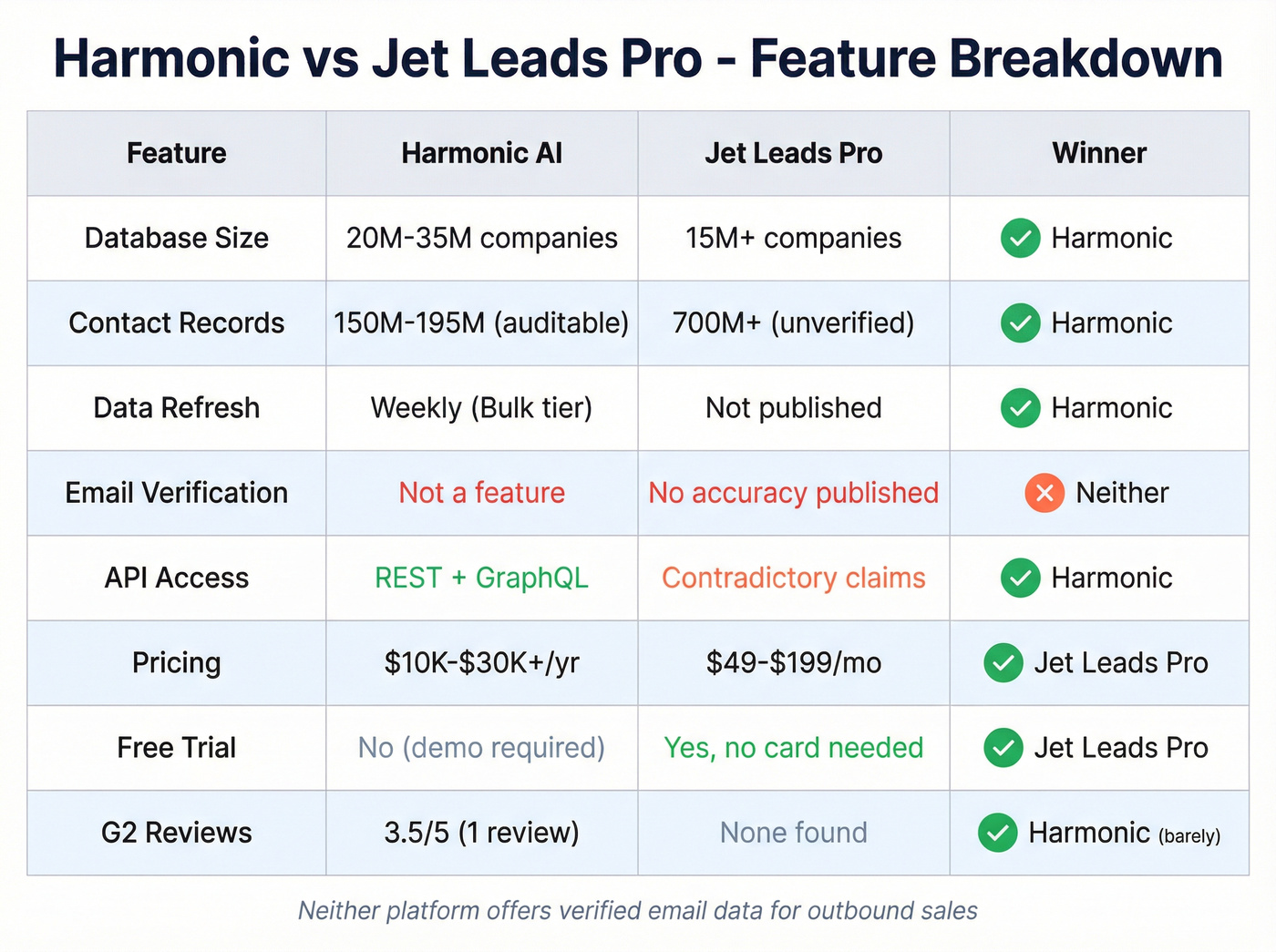 Harmonic vs Jet Leads Pro - Feature Breakdown

| Feature | Harmonic AI | Jet Leads Pro | Winner |
|---|---|---|---|
| Database Size | 20M-35M companies | 15M+ companies | Harmonic |
| Contact Records | 150M-195M (auditable) | 700M+ (unverified) | Harmonic |
| Data Refresh | Weekly (Bulk tier) | Not published | Harmonic |
| Email Verification | Not a feature | No accuracy published | Neither |
| API Access | REST + GraphQL | Contradictory claims | Harmonic |
| Pricing | \$10K-\$30K+/yr | \$49-\$199/mo | Jet Leads Pro |
| Free Trial | No (demo required) | Yes, no card needed | Jet Leads Pro |
| G2 Reviews | 3.5/5 (1 review) | None found | Harmonic (barely) |

Neither platform offers verified email data for outbound sales